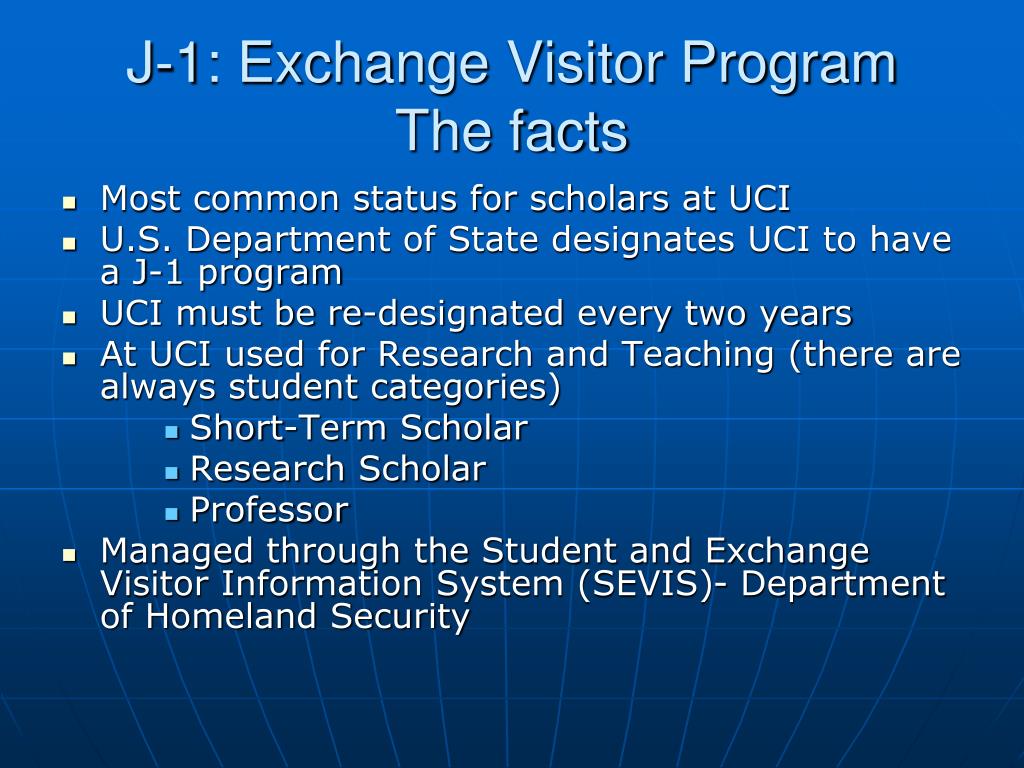 J-1: Exchange Visitor Program
The facts

- Most common status for scholars at UCI
- U.S. Department of State designates UCI to have a J-1 program
- UCI must be re-designated every two years
- At UCI used for Research and Teaching (there are always student categories)
  - Short-Term Scholar
  - Research Scholar
  - Professor
- Managed through the Student and Exchange Visitor Information System (SEVIS)- Department of Homeland Security